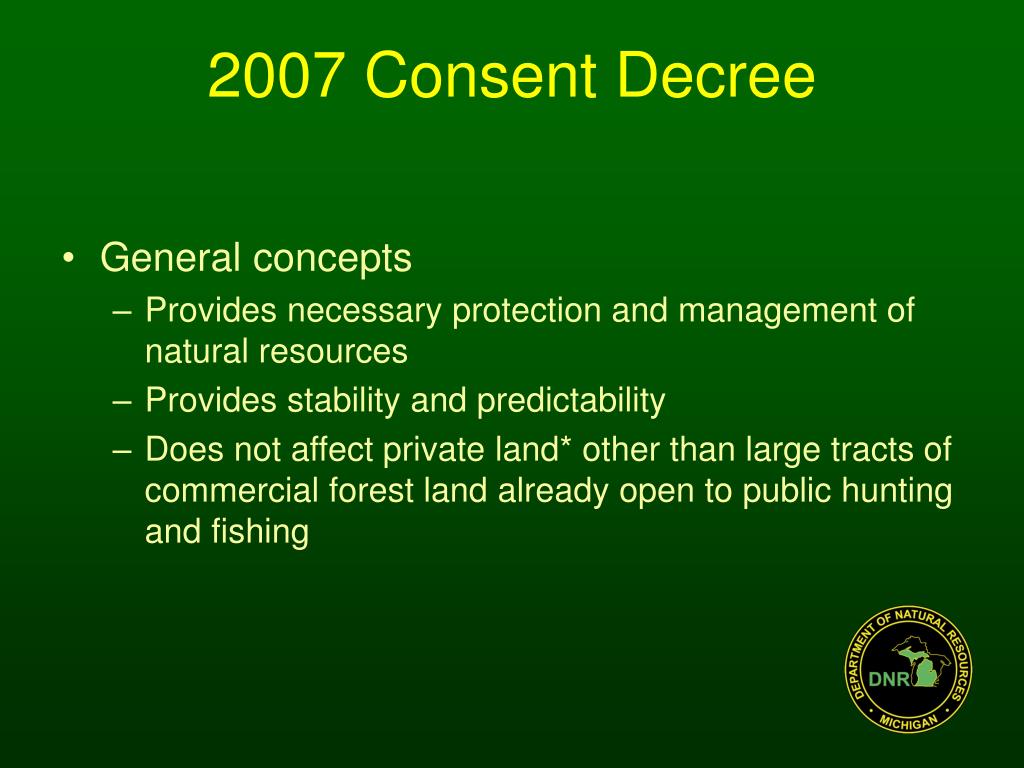 2007 Consent Decree

• General concepts
– Provides necessary protection and management of natural resources
– Provides stability and predictability
– Does not affect private land* other than large tracts of commercial forest land already open to public hunting and fishing

DEPARTMENT OF NATURAL RESOURCES
DNR
MICHIGAN